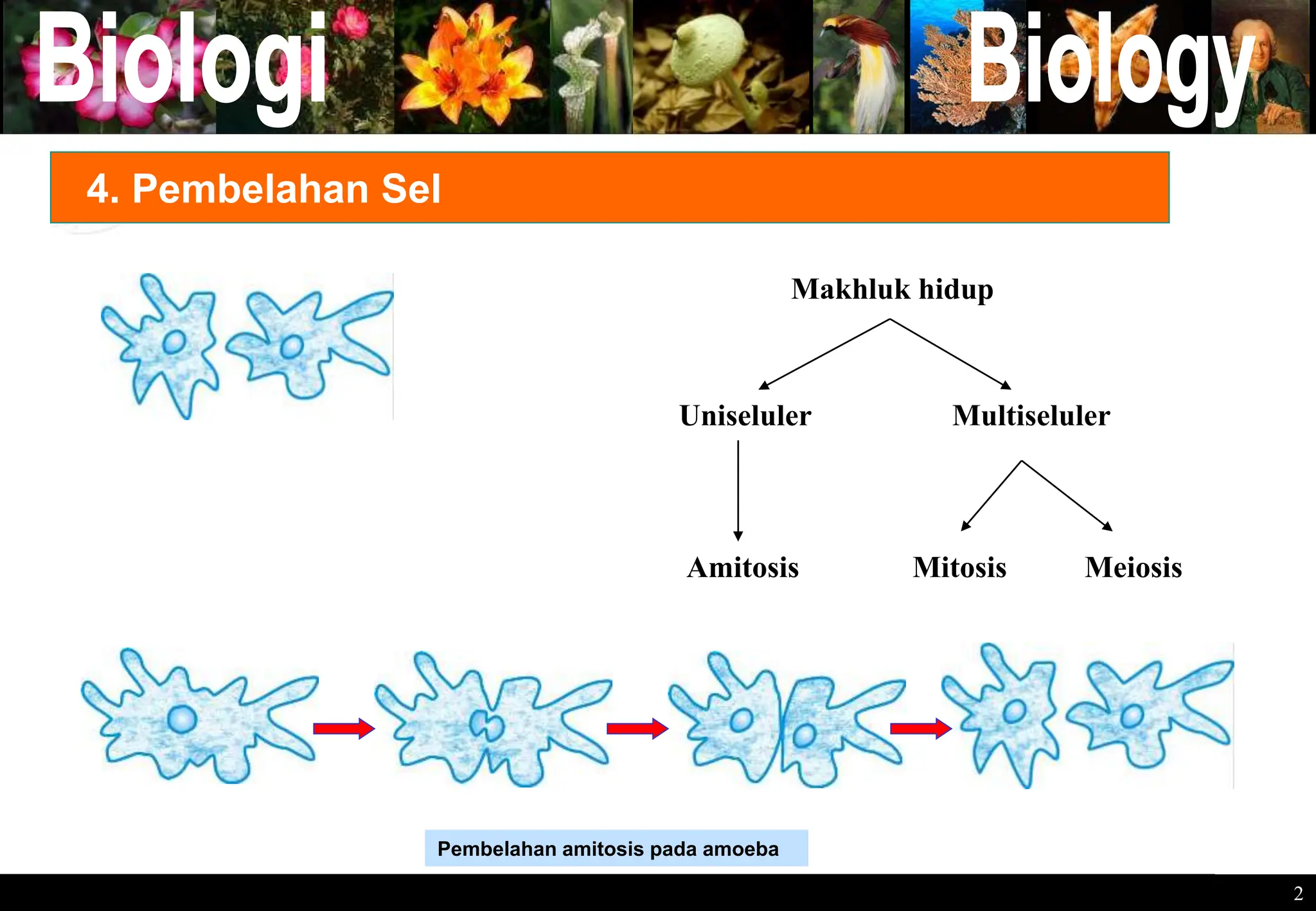 Biologi Biology

4. Pembelahan Sel

Makhluk hidup

Uniseluler

Multiseluler

Amitosis

Mitosis

Meiosis

Pembelahan amitosis pada amoeba

2